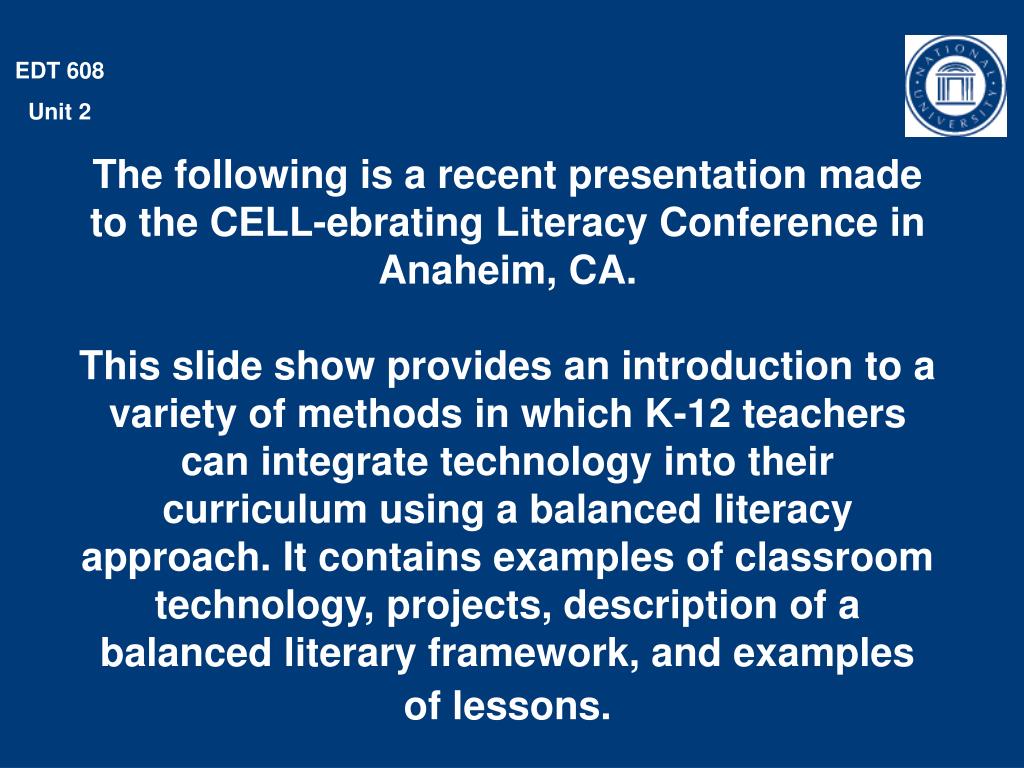 EDT 608

Unit 2

NATIONAL UNIVERSITY

The following is a recent presentation made to the CELL-ebrating Literacy Conference in Anaheim, CA.

This slide show provides an introduction to a variety of methods in which K-12 teachers can integrate technology into their curriculum using a balanced literacy approach. It contains examples of classroom technology, projects, description of a balanced literary framework, and examples of lessons.